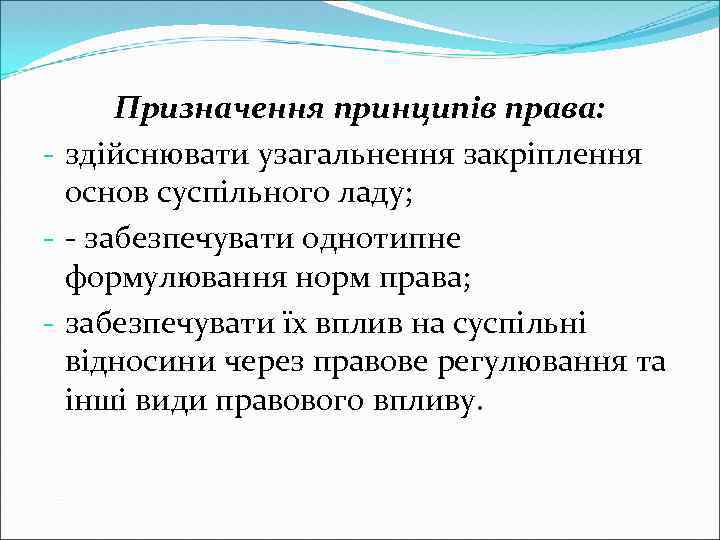 Призначення принципів права:

- здійснювати узагальнення закріплення основ суспільного ладу;
- - забезпечувати однотипне формулювання норм права;
- забезпечувати їх вплив на суспільні відносини через правове регулювання та інші види правового впливу.